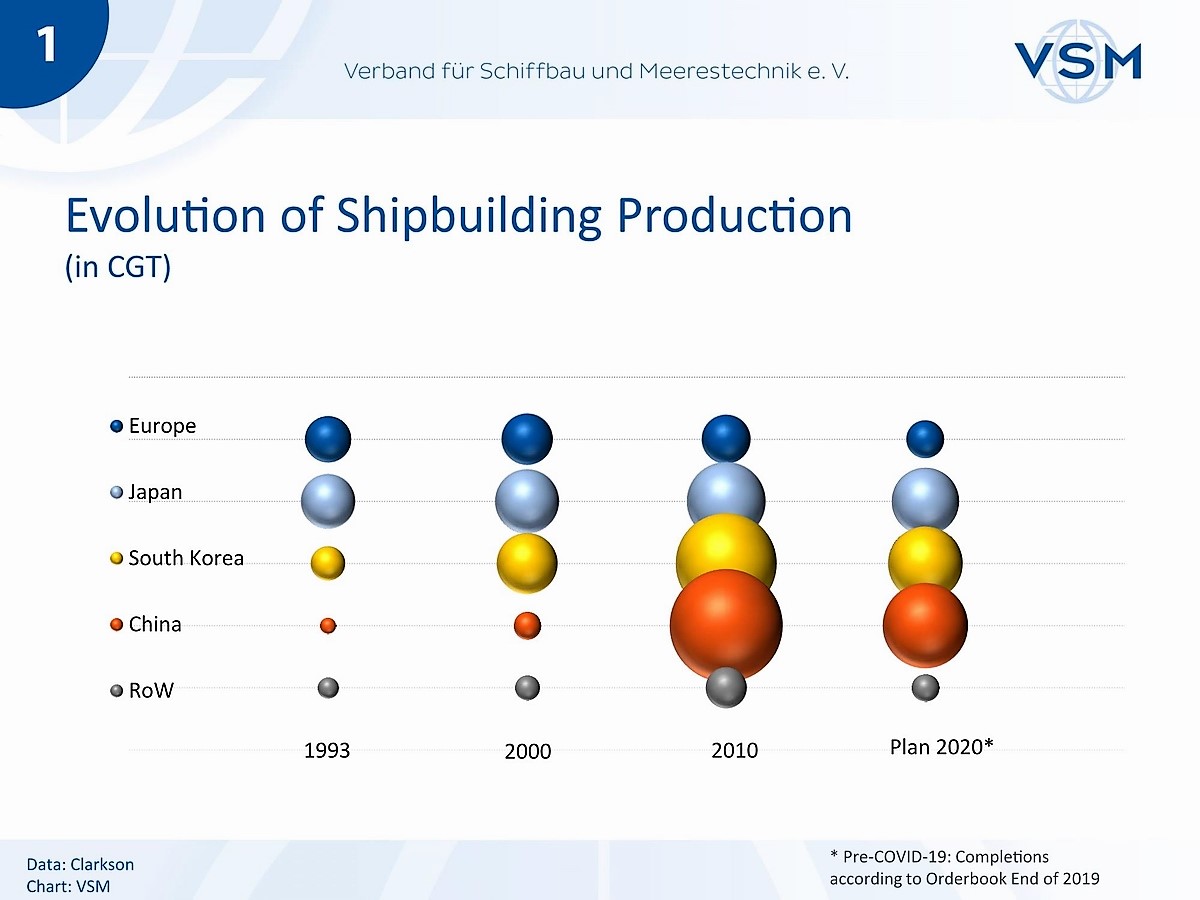 1

Verband für Schiffbau und Meerestechnik e. V.

VSM

Evolution of Shipbuilding Production
(in CGT)

Europe
Japan
South Korea
China
RoW

1993
2000
2010
Plan 2020*

Data: Clarkson
Chart: VSM

* Pre-COVID-19: Completions according to Orderbook End of 2019